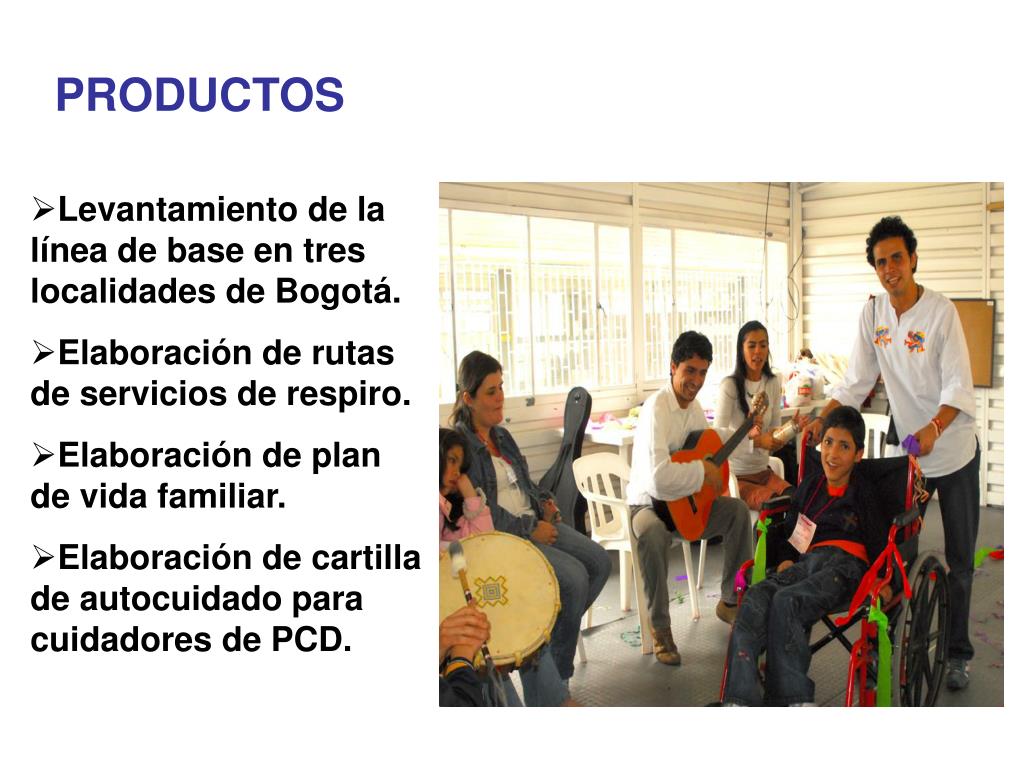 PRODUCTOS

➢Levantamiento de la línea de base en tres localidades de Bogotá.

➢Elaboración de rutas de servicios de respiro.

➢Elaboración de plan de vida familiar.

➢Elaboración de cartilla de autocuidado para cuidadores de PCD.